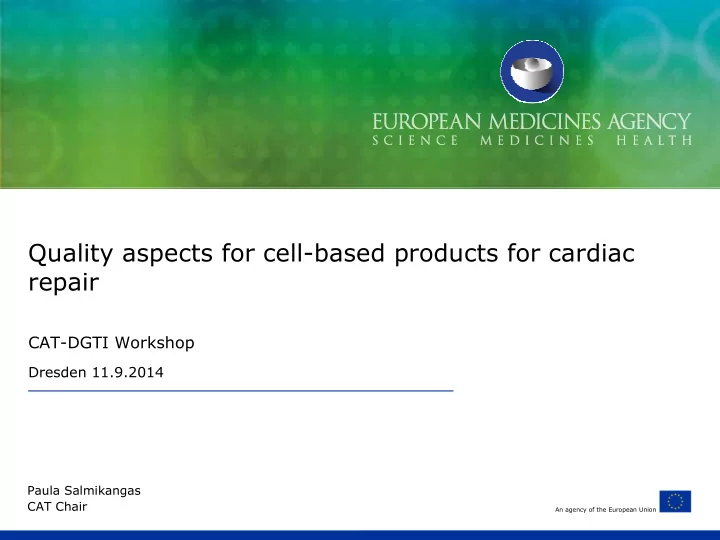 EUROPEAN MEDICINES AGENCY
SCIENCE MEDICINES HEALTH

Quality aspects for cell-based products for cardiac repair

CAT-DGTI Workshop

Dresden 11.9.2014

Paula Salmikangas
CAT Chair

An agency of the European Union